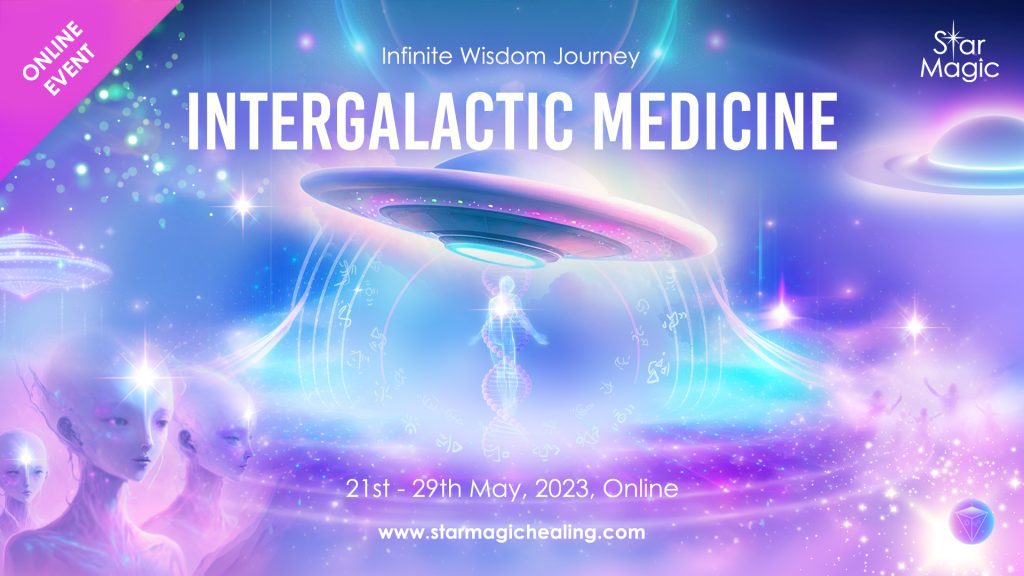 ONLINE EVENT

Infinite Wisdom Journey

Star Magic

INTERGALACTIC MEDICINE

21st - 29th May, 2023, Online

www.starmagichealing.com